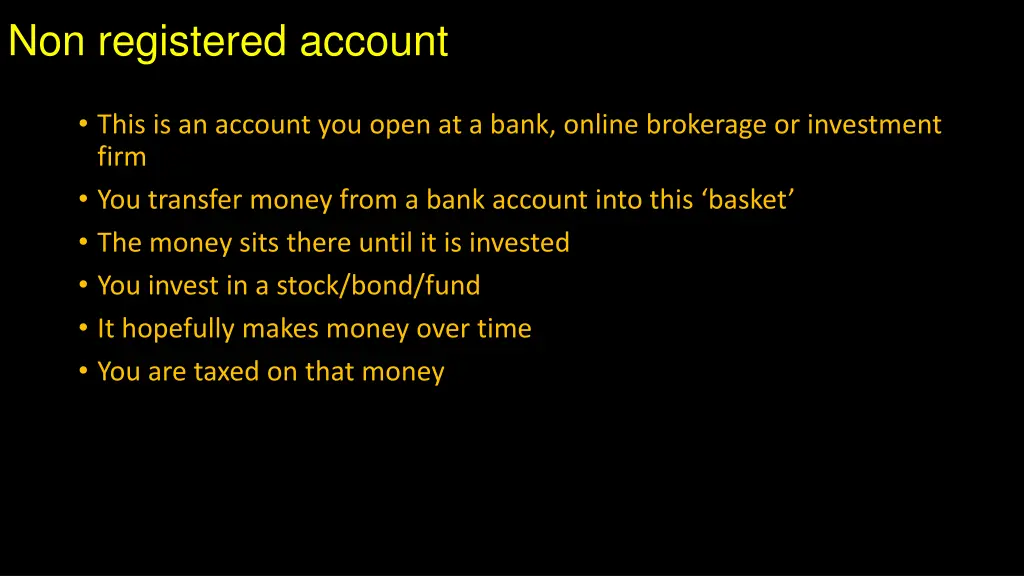 Non registered account

• This is an account you open at a bank, online brokerage or investment firm
• You transfer money from a bank account into this ‘basket’
• The money sits there until it is invested
• You invest in a stock/bond/fund
• It hopefully makes money over time
• You are taxed on that money